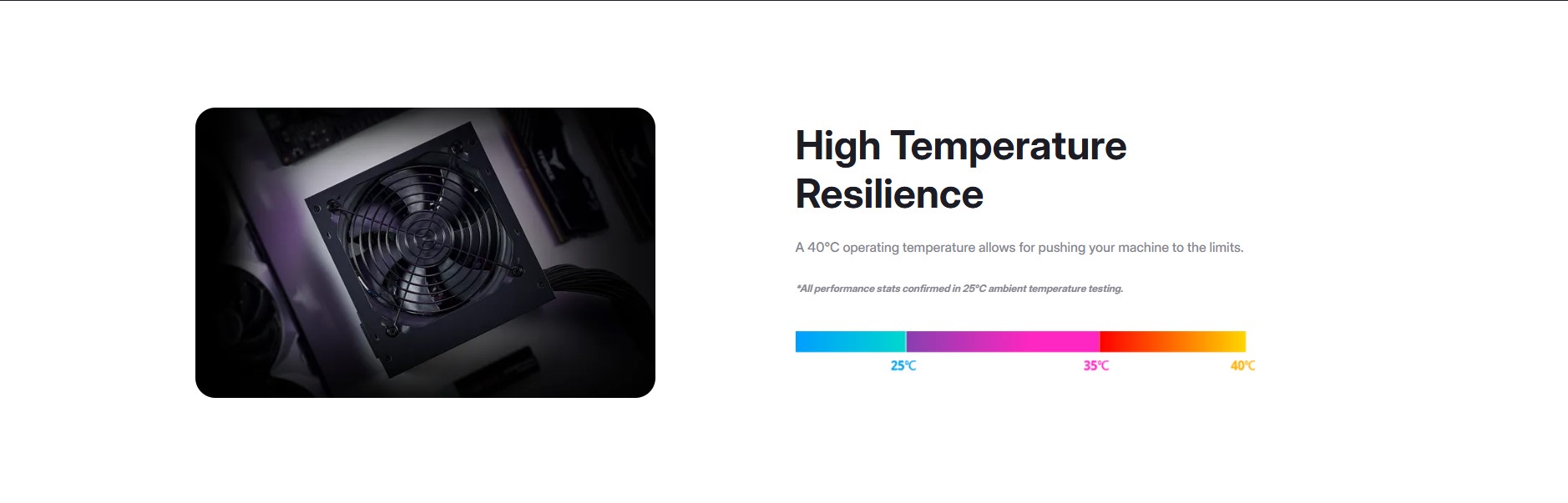 High Temperature Resilience

A 40°C operating temperature allows for pushing your machine to the limits.

*All performance stats confirmed in 25°C ambient temperature testing.

25℃ 35℃ 40℃